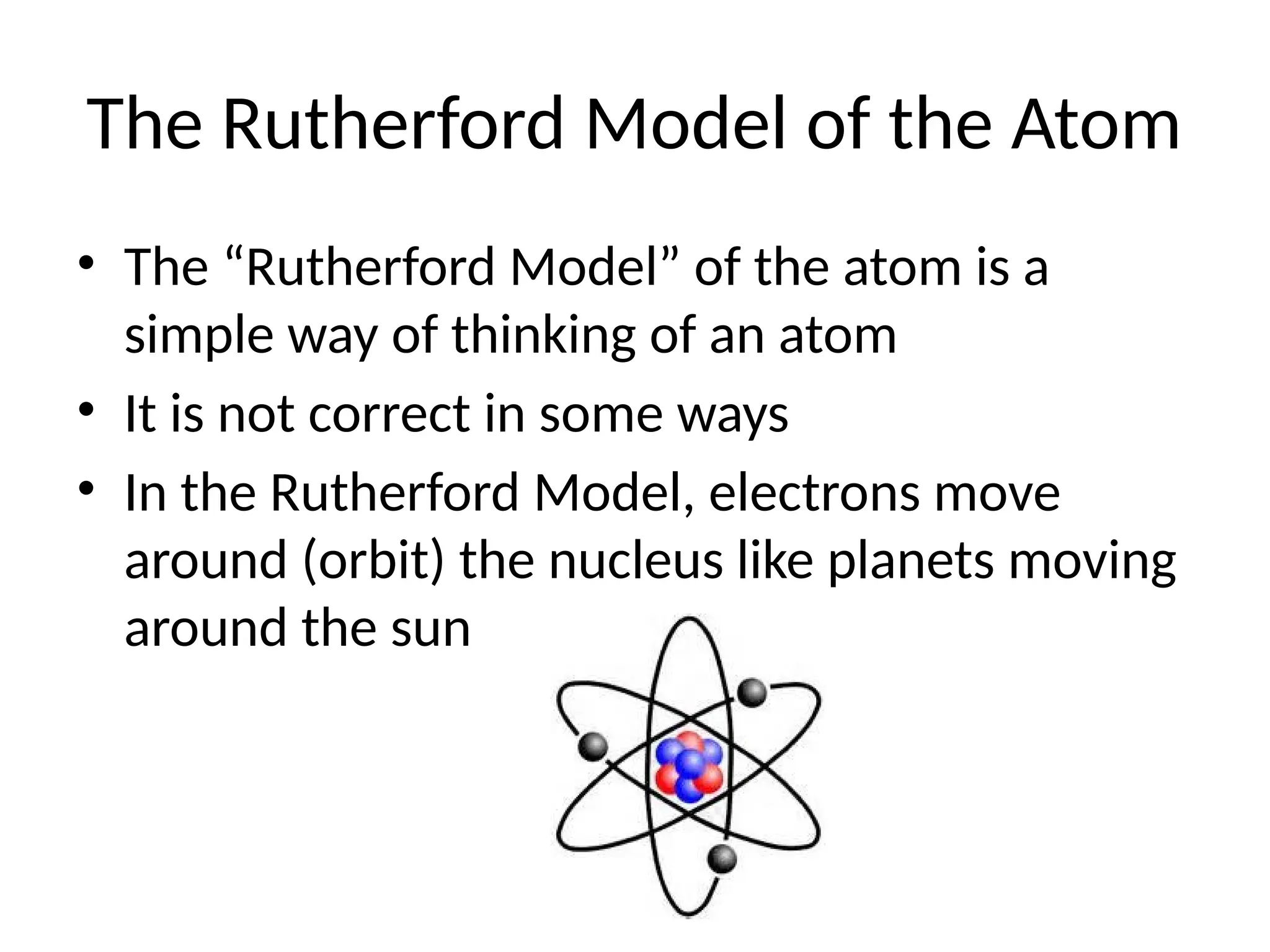 The Rutherford Model of the Atom

• The “Rutherford Model” of the atom is a simple way of thinking of an atom
• It is not correct in some ways
• In the Rutherford Model, electrons move around (orbit) the nucleus like planets moving around the sun